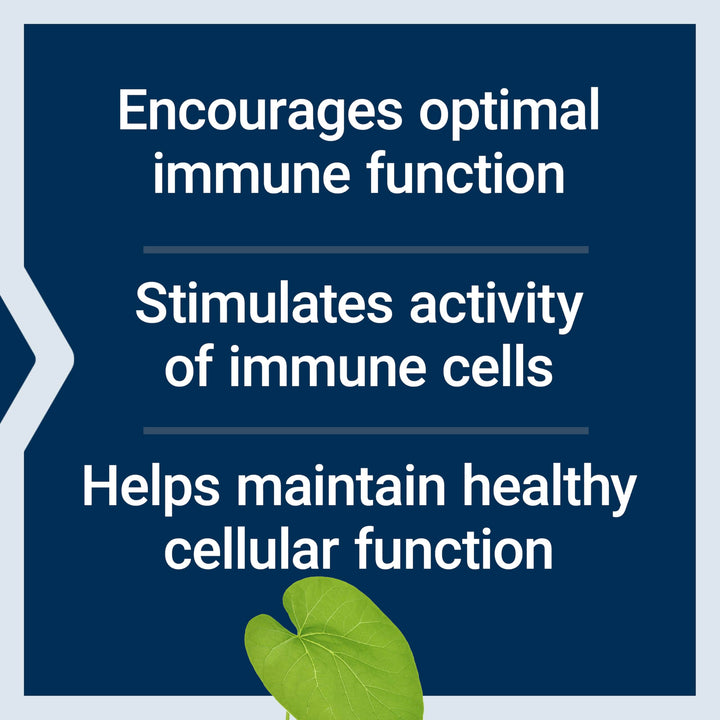 Encourages optimal immune function

Stimulates activity of immune cells

Helps maintain healthy cellular function